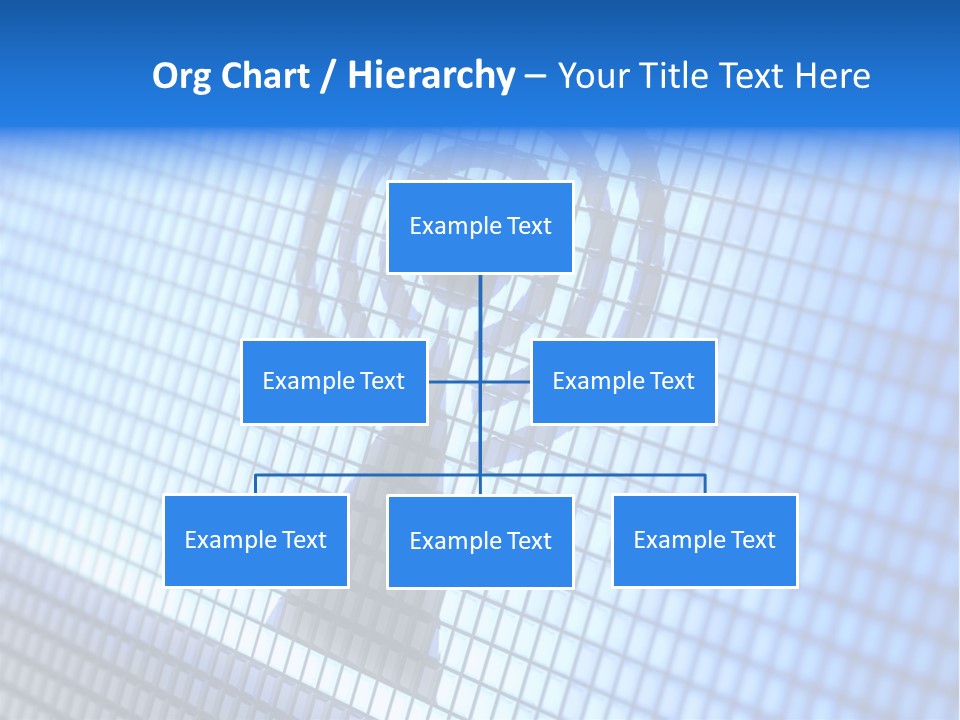 Org Chart / Hierarchy – Your Title Text Here

Example Text

Example Text

Example Text

Example Text

Example Text

Example Text